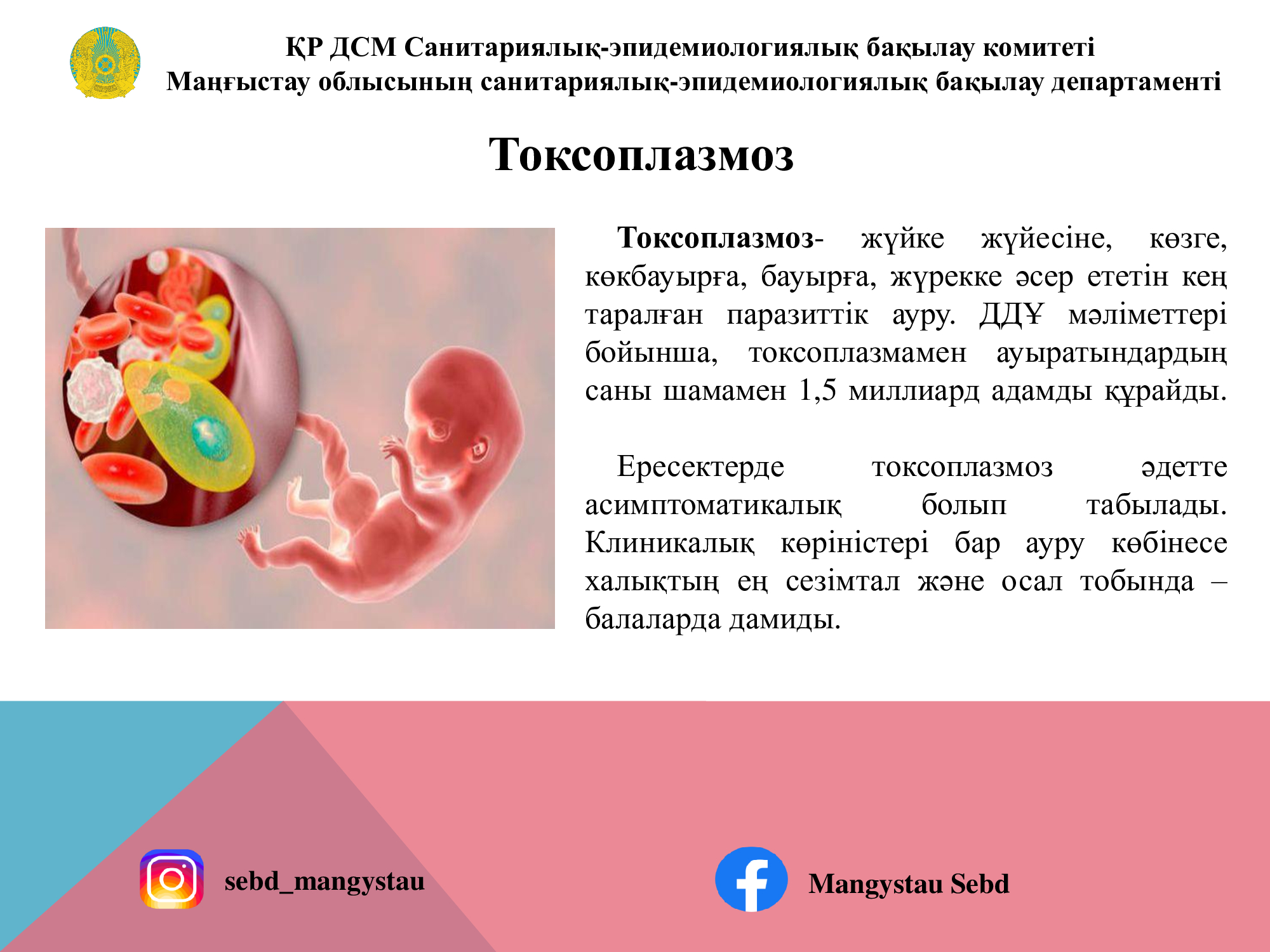 ҚР ДСМ Санитариялық-эпидемиологиялық бақылау комитеті
Маңғыстау облысының санитариялық-эпидемиологиялық бақылау департаменті

Токсоплазмоз

Токсоплазмоз- жүйке жүйесіне, көзге, көкбауырға, бауырға, жүрекке әсер ететін кең таралған паразиттік ауру. ДДҰ мәліметтері бойынша, токсоплазмамен ауыратындардың саны шамамен 1,5 миллиард адамды құрайды.

Ересектерде токсоплазмоз әдетте асимптоматикалық болып табылады. Клиникалық көріністері бар ауру көбінесе халықтың ең сезімтал және осал тобында – балаларда дамиды.

sebd_mangystau

Mangystau Sebd